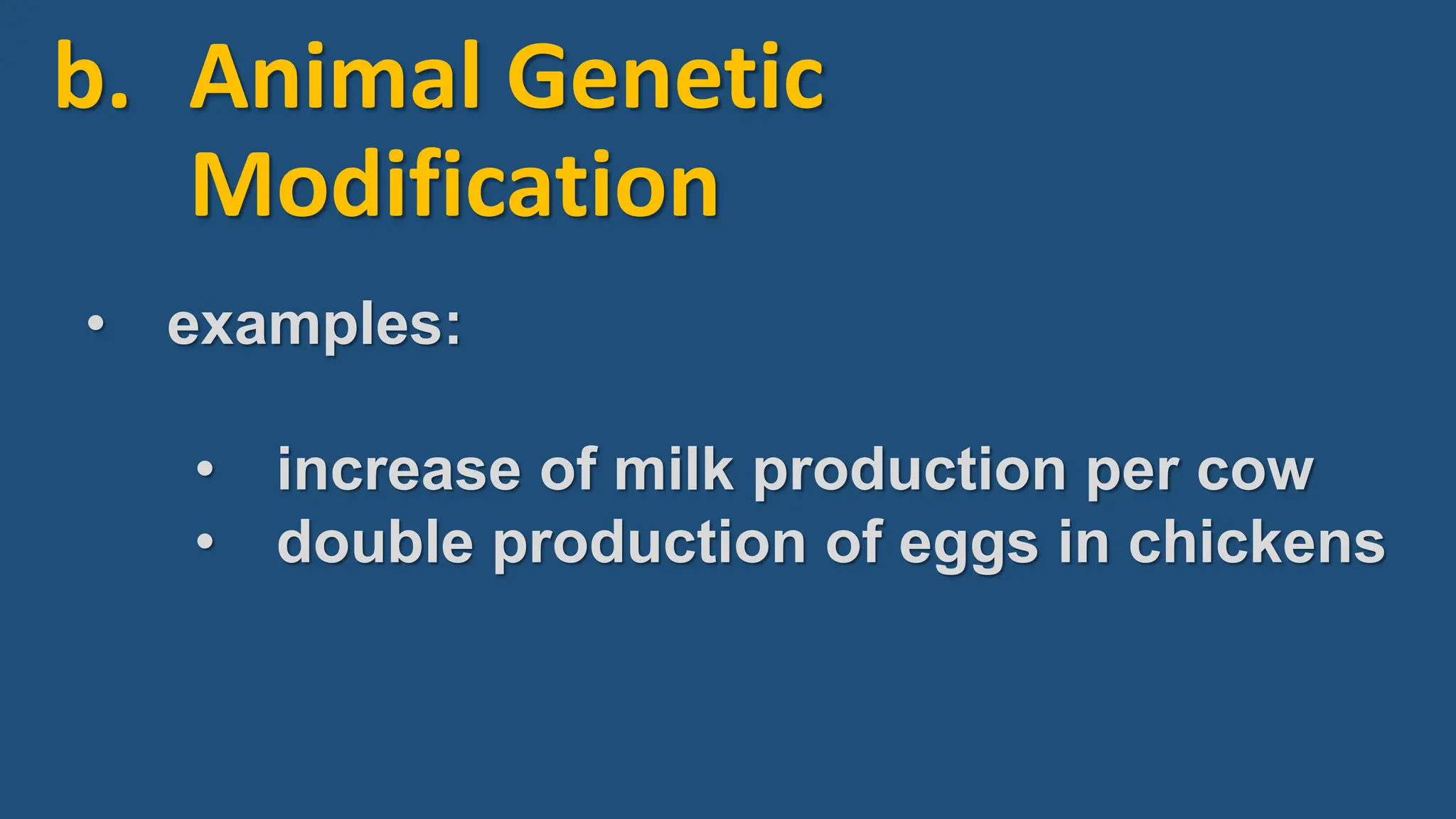 b. Animal Genetic Modification

• examples:

• increase of milk production per cow
• double production of eggs in chickens